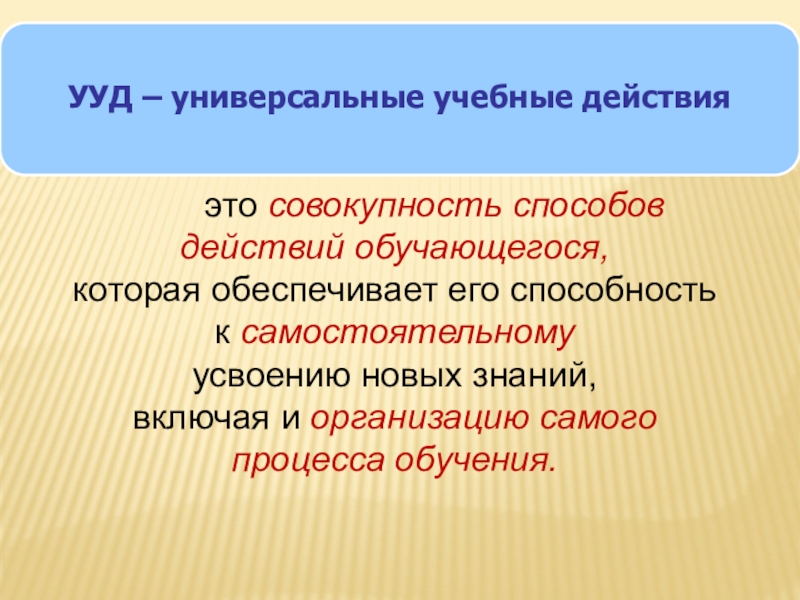 УУД – универсальные учебные действия

это совокупность способов действий обучающегося, которая обеспечивает его способность к самостоятельному усвоению новых знаний, включая и организацию самого процесса обучения.